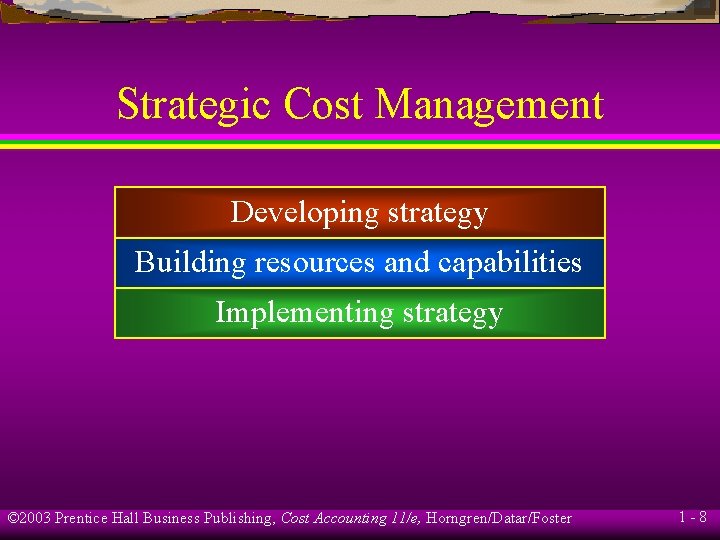 Strategic Cost Management

Developing strategy

Building resources and capabilities

Implementing strategy

©2003 Prentice Hall Business Publishing, Cost Accounting 11/e, Horngren/Datar/Foster

1 - 8